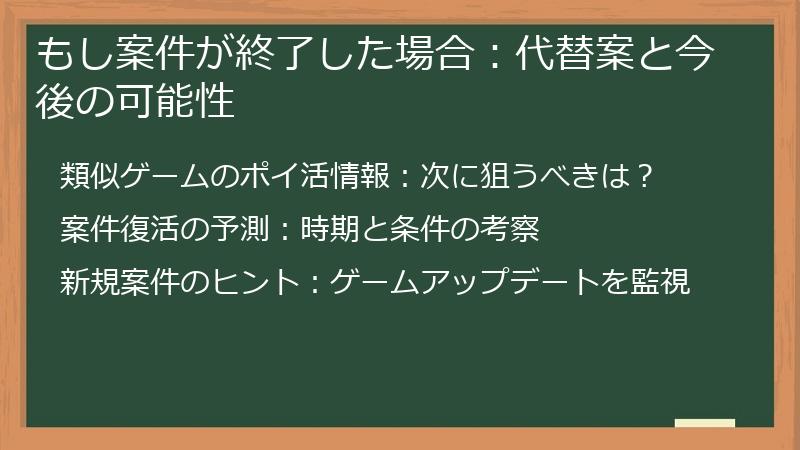 もし案件が終了した場合：代替案と今後の可能性

類似ゲームのポイ活情報：次に狙うべきは？

案件復活の予測：時期と条件の考察

新規案件のヒント：ゲームアップデートを監視